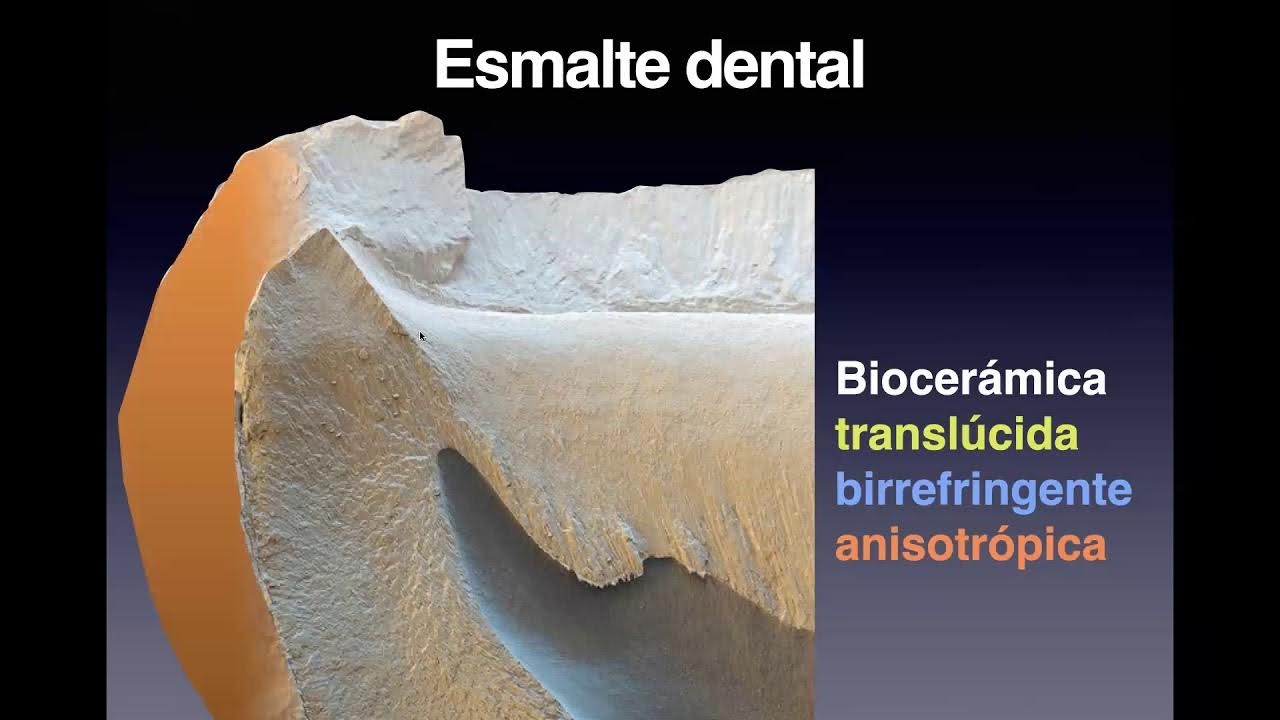 Esmalte dental

Biocerámica
translúcida
birrefringente
anisotrópica